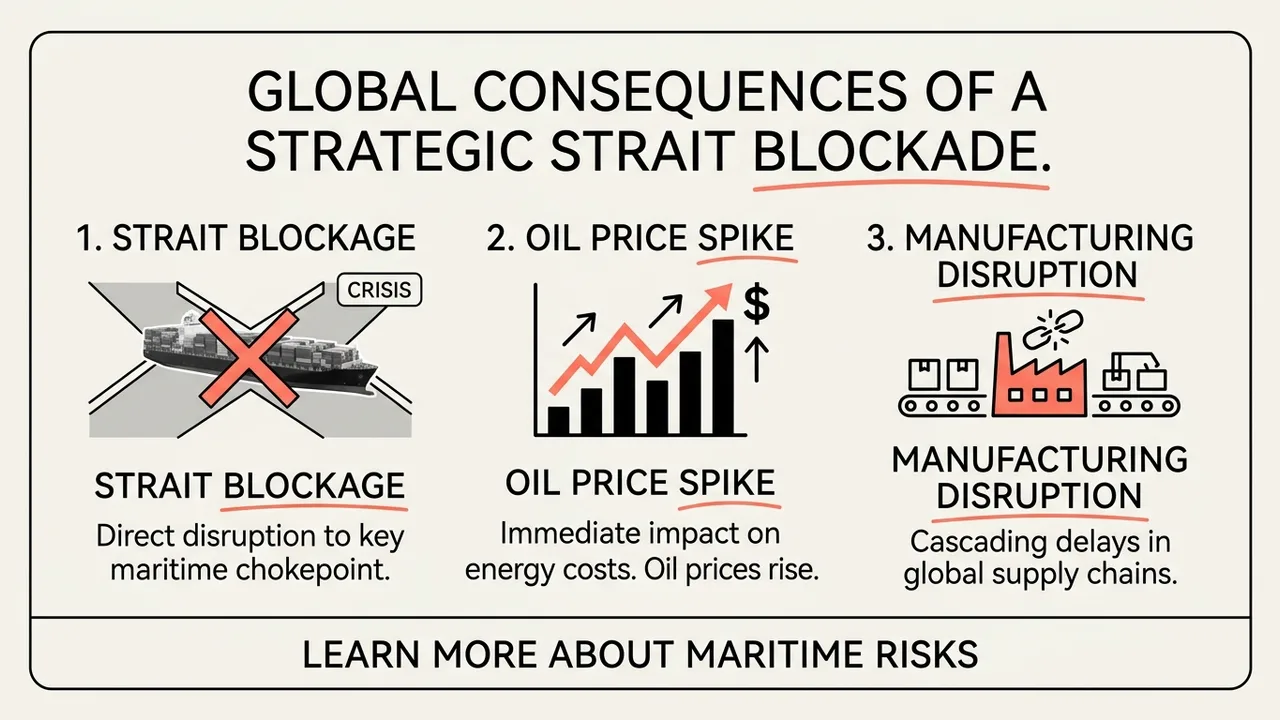 GLOBAL CONSEQUENCES OF A STRATEGIC STRAIT BLOCKADE.

1. STRAIT BLOCKAGE

CRISIS

STRAIT BLOCKAGE

Direct disruption to key maritime chokepoint.

2. OIL PRICE SPIKE

$

OIL PRICE SPIKE

Immediate impact on energy costs. Oil prices rise.

3. MANUFACTURING DISRUPTION

MANUFACTURING DISRUPTION

Cascading delays in global supply chains.

LEARN MORE ABOUT MARITIME RISKS